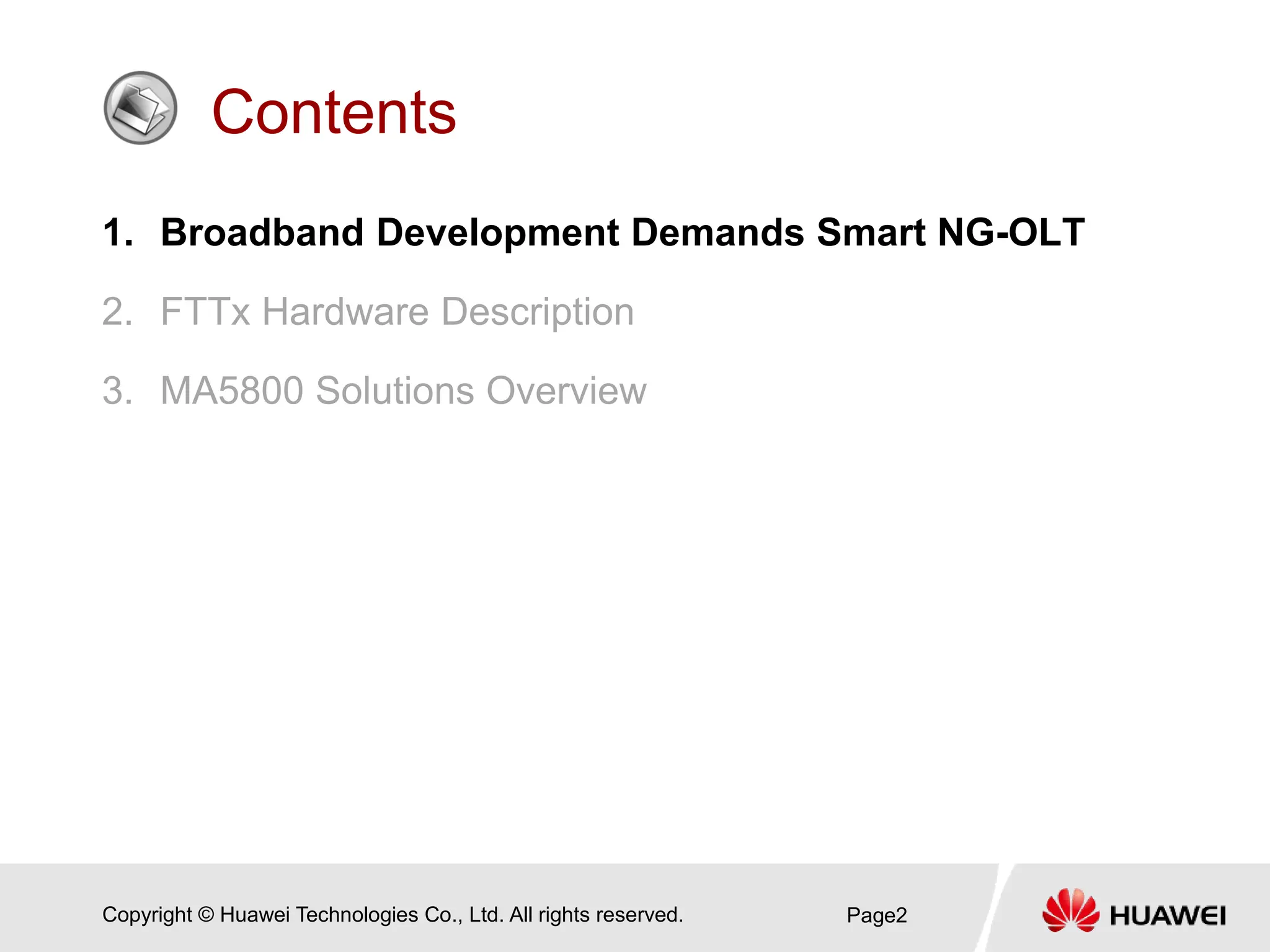 Contents

1. Broadband Development Demands Smart NG-OLT

2. FTTx Hardware Description

3. MA5800 Solutions Overview

Copyright © Huawei Technologies Co., Ltd. All rights reserved.

Page2

HUAWEI